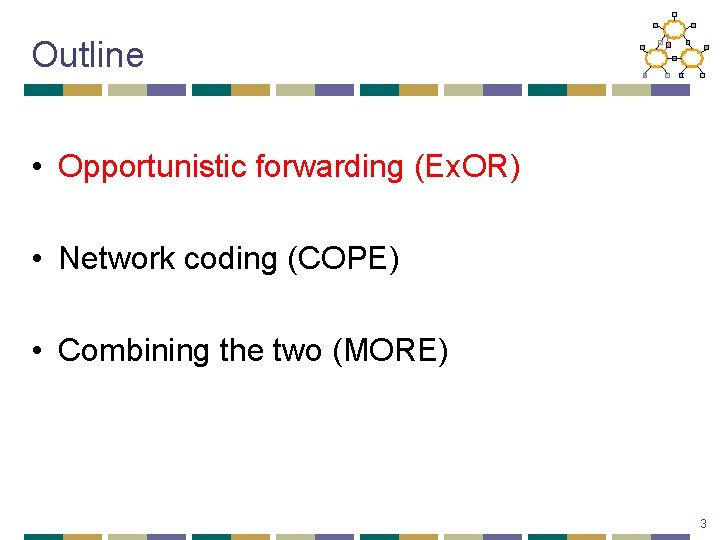 Outline

• Opportunistic forwarding (ExOR)

• Network coding (COPE)

• Combining the two (MORE)

3